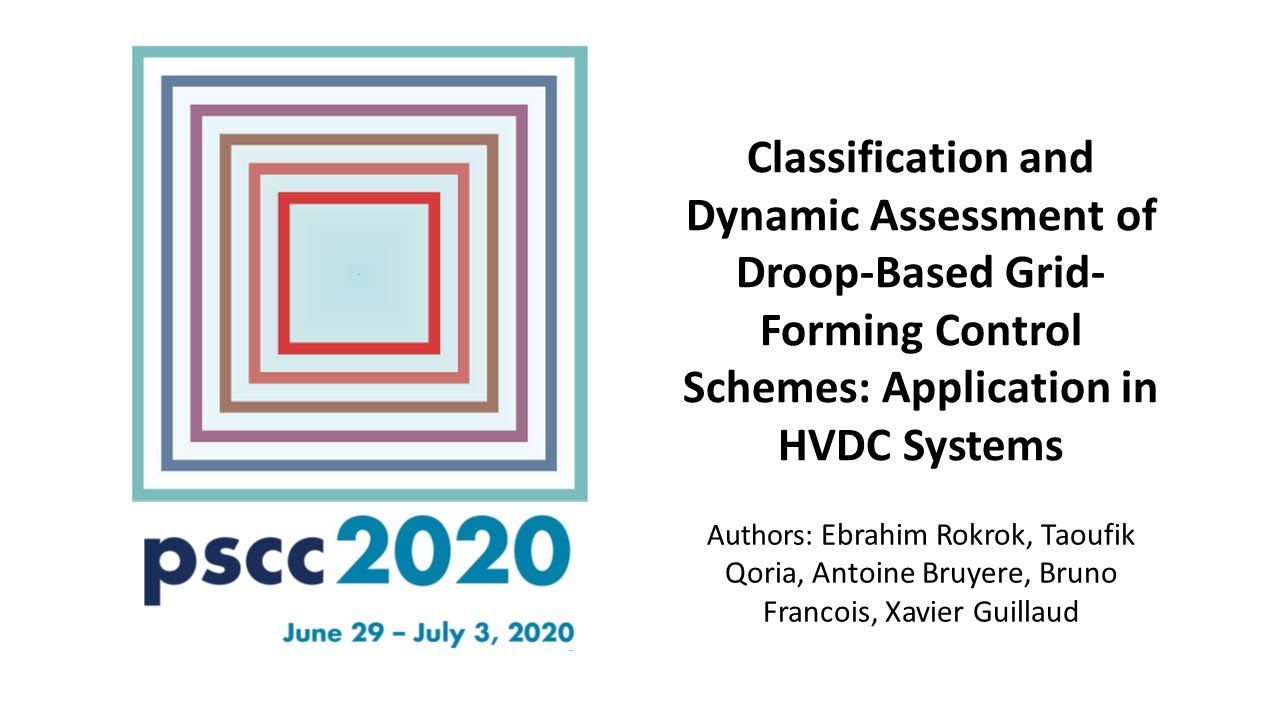 pscc2020

June 29 – July 3, 2020

Classification and Dynamic Assessment of Droop-Based Grid-Forming Control Schemes: Application in HVDC Systems

Authors: Ebrahim Rokrok, Taoufik Qoria, Antoine Bruyere, Bruno Francois, Xavier Guillaud